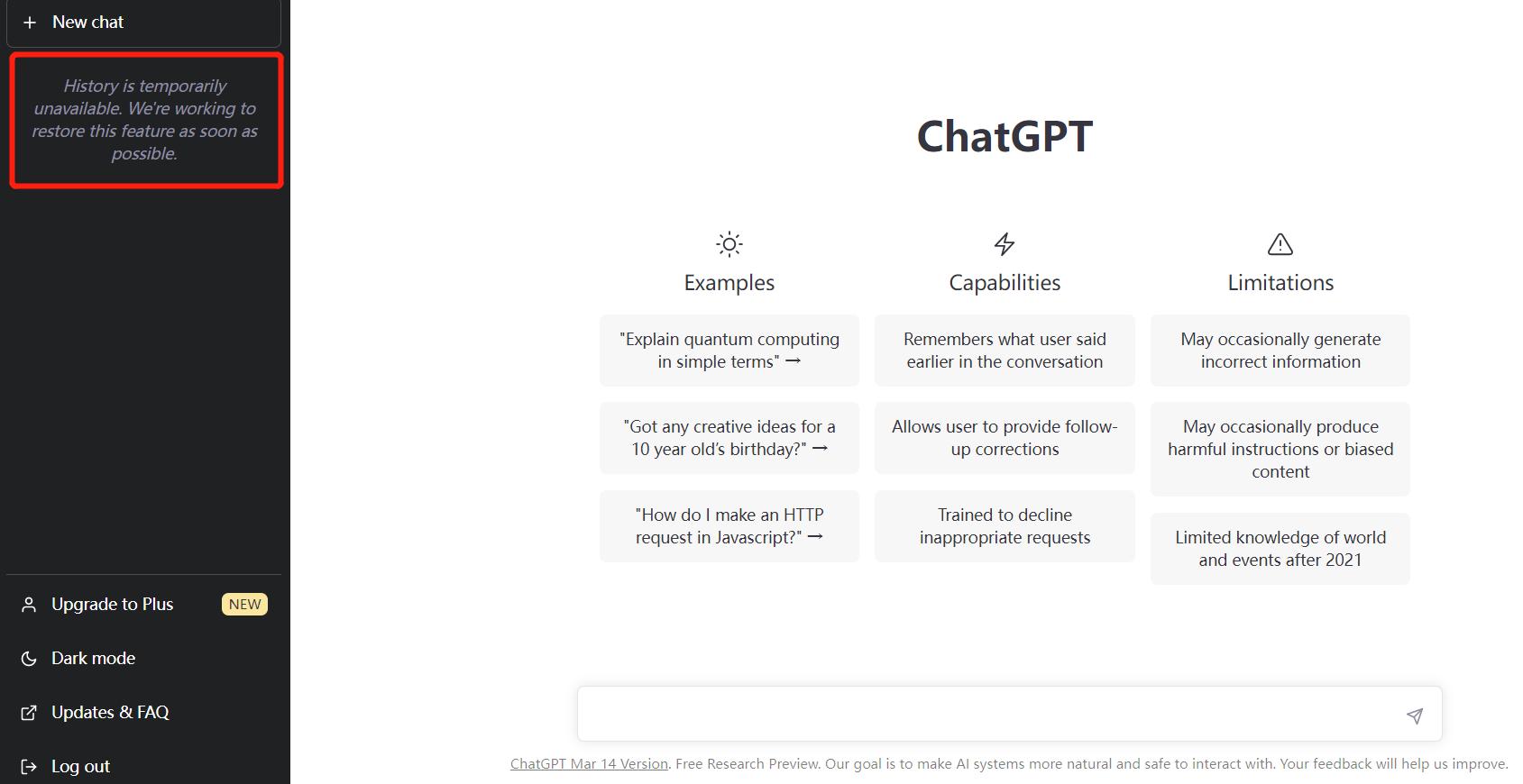 + New chat

History is temporarily unavailable. We're working to restore this feature as soon as possible.

Upgrade to Plus NEW

Dark mode

Updates & FAQ

Log out

ChatGPT

Examples

"Explain quantum computing in simple terms" →

"Got any creative ideas for a 10 year old's birthday?" →

"How do I make an HTTP request in Javascript?" →

Capabilities

Remembers what user said earlier in the conversation

Allows user to provide follow-up corrections

Trained to decline inappropriate requests

Limitations

May occasionally generate incorrect information

May occasionally produce harmful instructions or biased content

Limited knowledge of world and events after 2021

ChatGPT Mar 14 Version. Free Research Preview. Our goal is to make AI systems more natural and safe to interact with. Your feedback will help us improve.